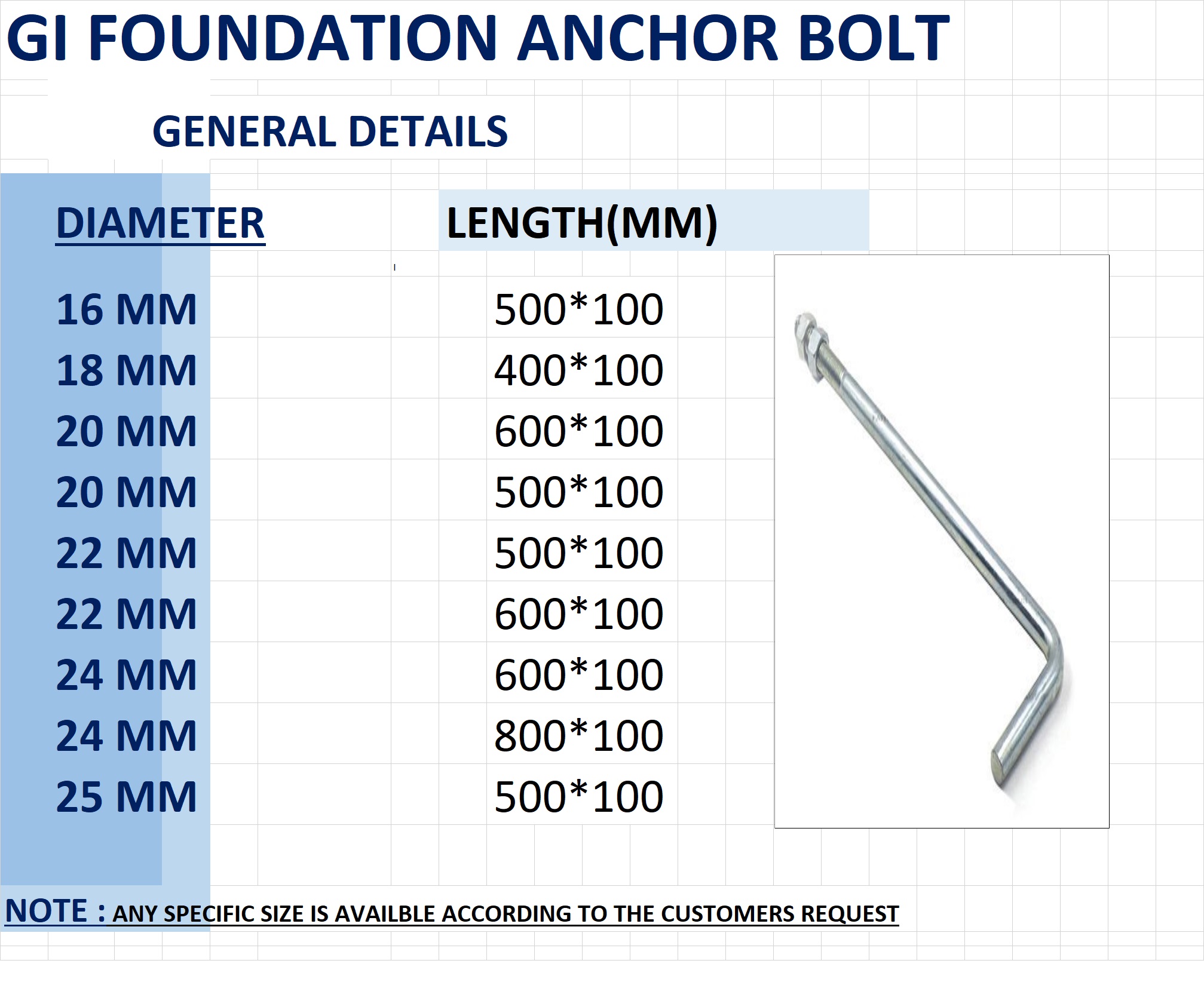 GI FOUNDATION ANCHOR BOLT

GENERAL DETAILS

| DIAMETER | LENGTH(MM) |
|---|---|
| 16 MM | 500*100 |
| 18 MM | 400*100 |
| 20 MM | 600*100 |
| 20 MM | 500*100 |
| 22 MM | 500*100 |
| 22 MM | 600*100 |
| 24 MM | 600*100 |
| 24 MM | 800*100 |
| 25 MM | 500*100 |

NOTE : ANY SPECIFIC SIZE IS AVAILBLE ACCORDING TO THE CUSTOMERS REQUEST